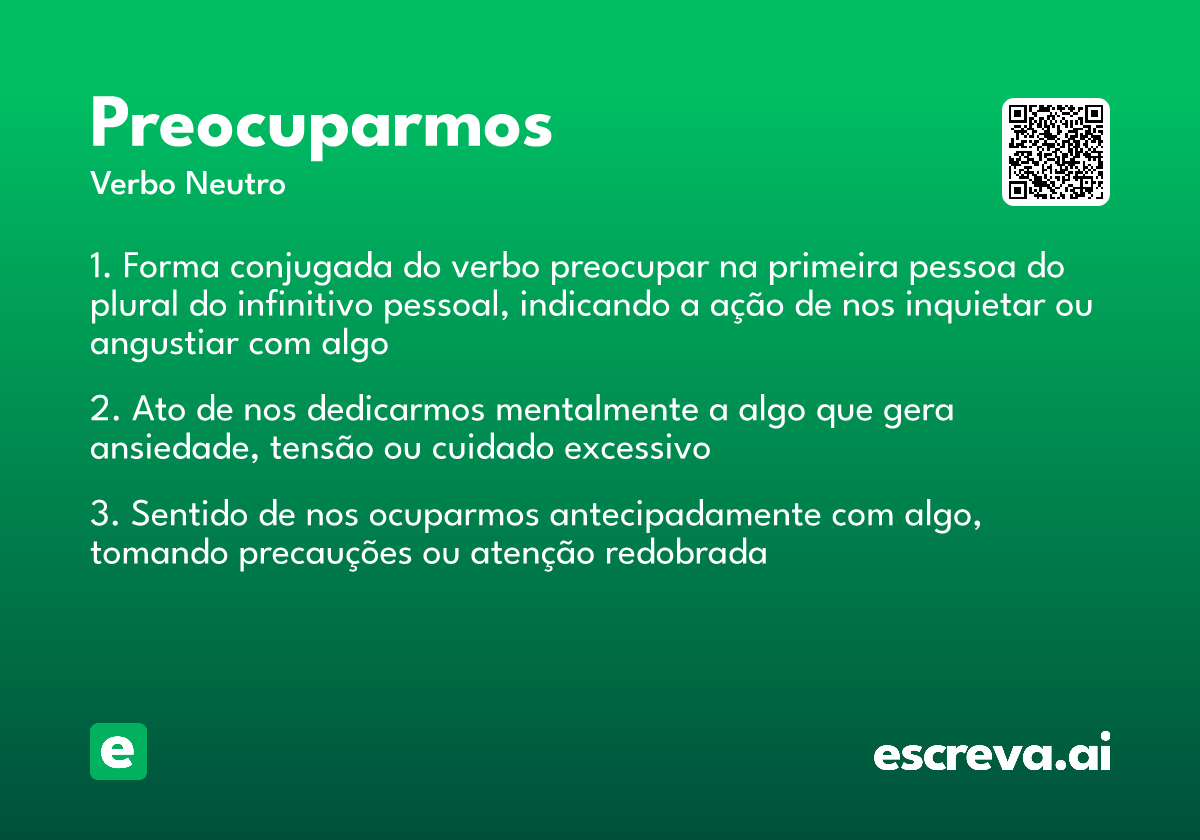 Preocuparmos
Verbo Neutro

1. Forma conjugada do verbo preocupar na primeira pessoa do plural do infinitivo pessoal, indicando a ação de nos inquietar ou angustiar com algo

2. Ato de nos dedicarmos mentalmente a algo que gera ansiedade, tensão ou cuidado excessivo

3. Sentido de nos ocuparmos antecipadamente com algo, tomando precauções ou atenção redobrada

e

escreva.ai